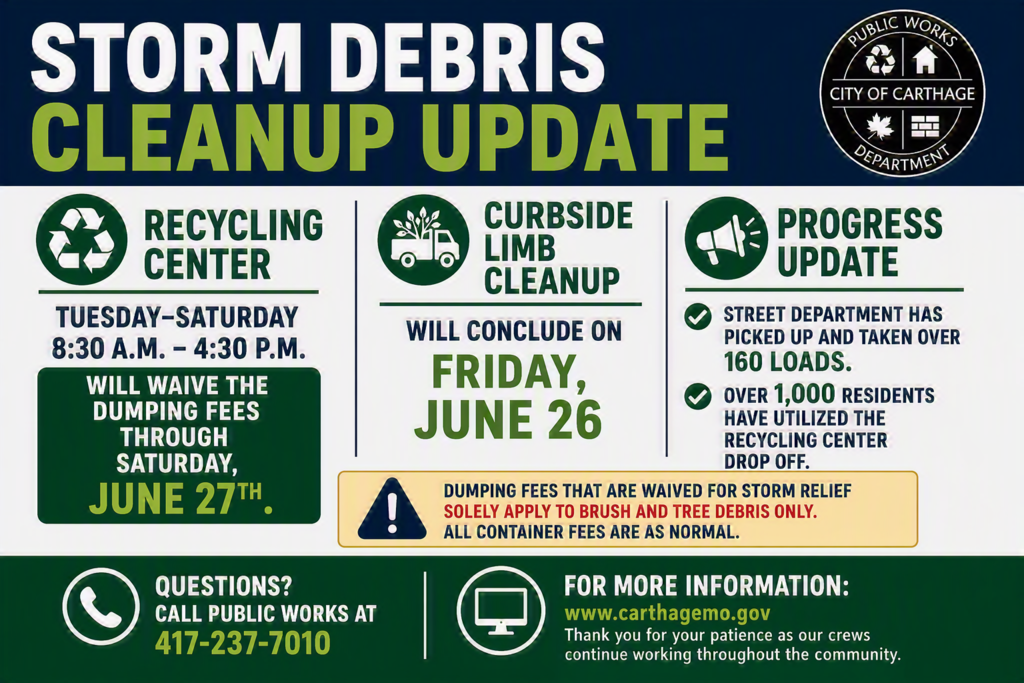 STORM DEBRIS
CLEANUP UPDATE

PUBLIC WORKS
CITY OF CARTHAGE
DEPARTMENT

RECYCLING CENTER

TUESDAY–SATURDAY
8:30 A.M. – 4:30 P.M.

WILL WAIVE THE DUMPING FEES THROUGH SATURDAY, JUNE 27TH.

CURBSIDE LIMB CLEANUP

WILL CONCLUDE ON
FRIDAY, JUNE 26

PROGRESS UPDATE

STREET DEPARTMENT HAS PICKED UP AND TAKEN OVER 160 LOADS.

OVER 1,000 RESIDENTS HAVE UTILIZED THE RECYCLING CENTER DROP OFF.

DUMPING FEES THAT ARE WAIVED FOR STORM RELIEF SOLELY APPLY TO BRUSH AND TREE DEBRIS ONLY. ALL CONTAINER FEES ARE AS NORMAL.

QUESTIONS?
CALL PUBLIC WORKS AT
417-237-7010

FOR MORE INFORMATION:
www.carthagemo.gov
Thank you for your patience as our crews continue working throughout the community.